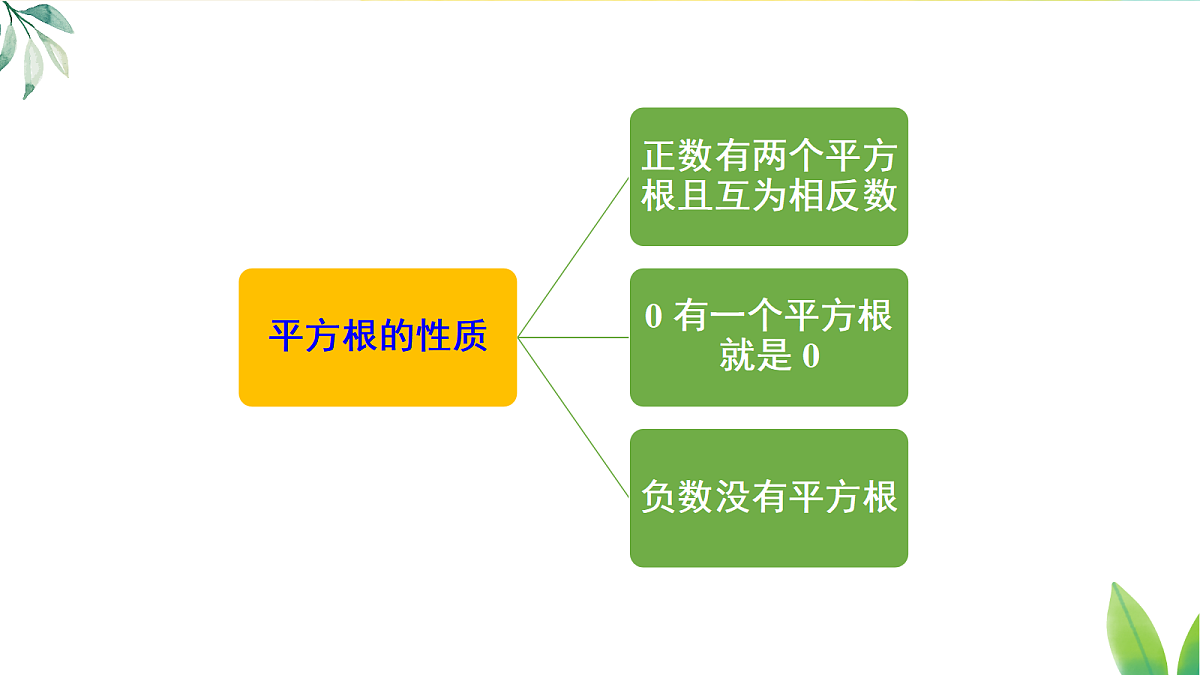 平方根的性质

正数有两个平方根且互为相反数

0 有一个平方根就是 0

负数没有平方根